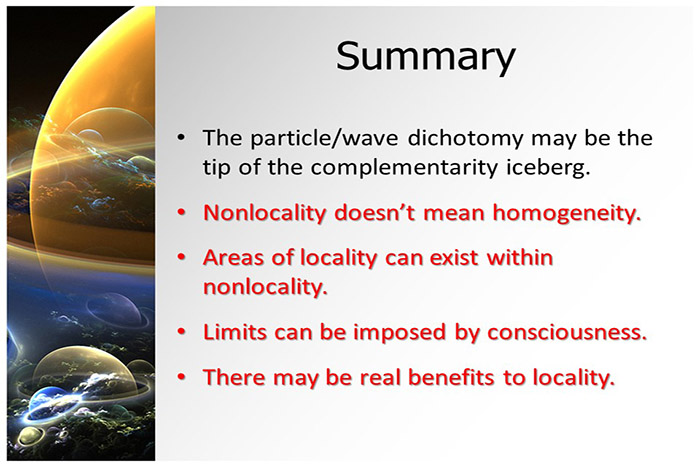 Summary

• The particle/wave dichotomy may be the tip of the complementarity iceberg.

• Nonlocality doesn't mean homogeneity.

• Areas of locality can exist within nonlocality.

• Limits can be imposed by consciousness.

• There may be real benefits to locality.